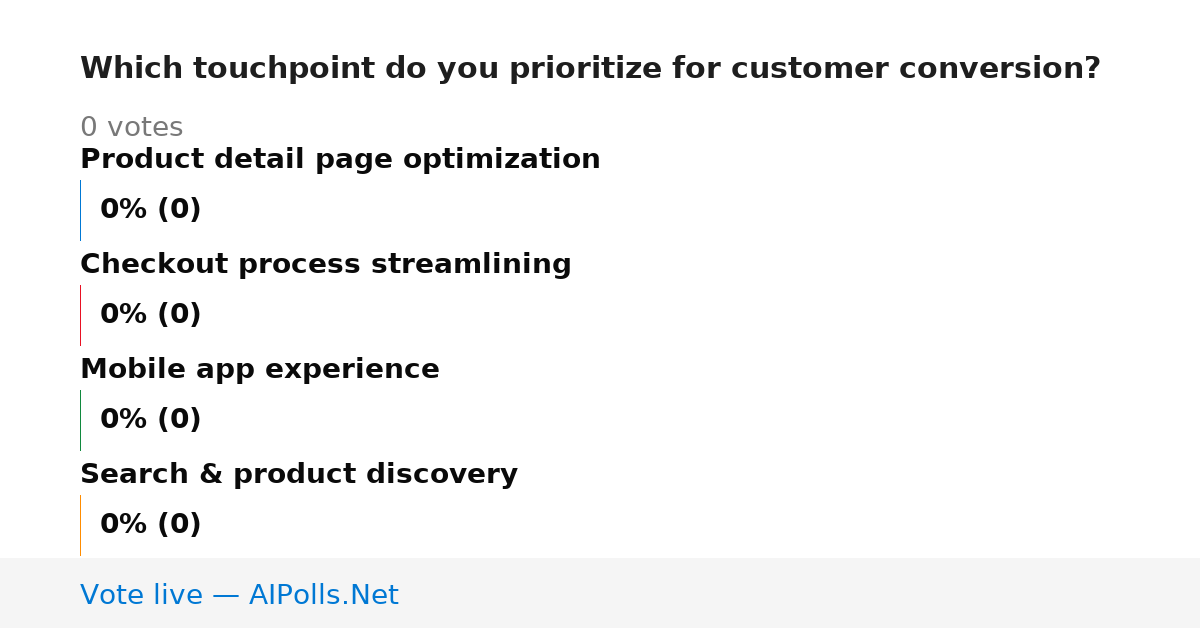 Which touchpoint do you prioritize for customer conversion?

0 votes

Product detail page optimization

0% (0)

Checkout process streamlining

0% (0)

Mobile app experience

0% (0)

Search & product discovery

0% (0)

Vote live — AIPolls.Net